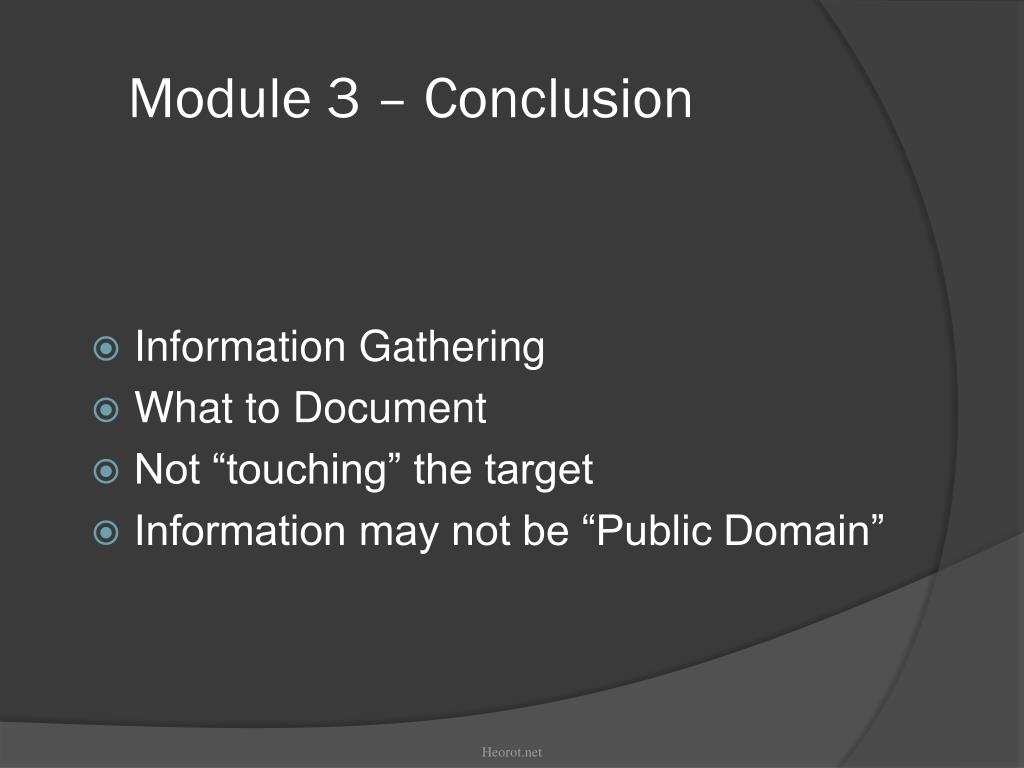 Module 3 – Conclusion

Information Gathering
What to Document
Not “touching” the target
Information may not be “Public Domain”

Heorot.net